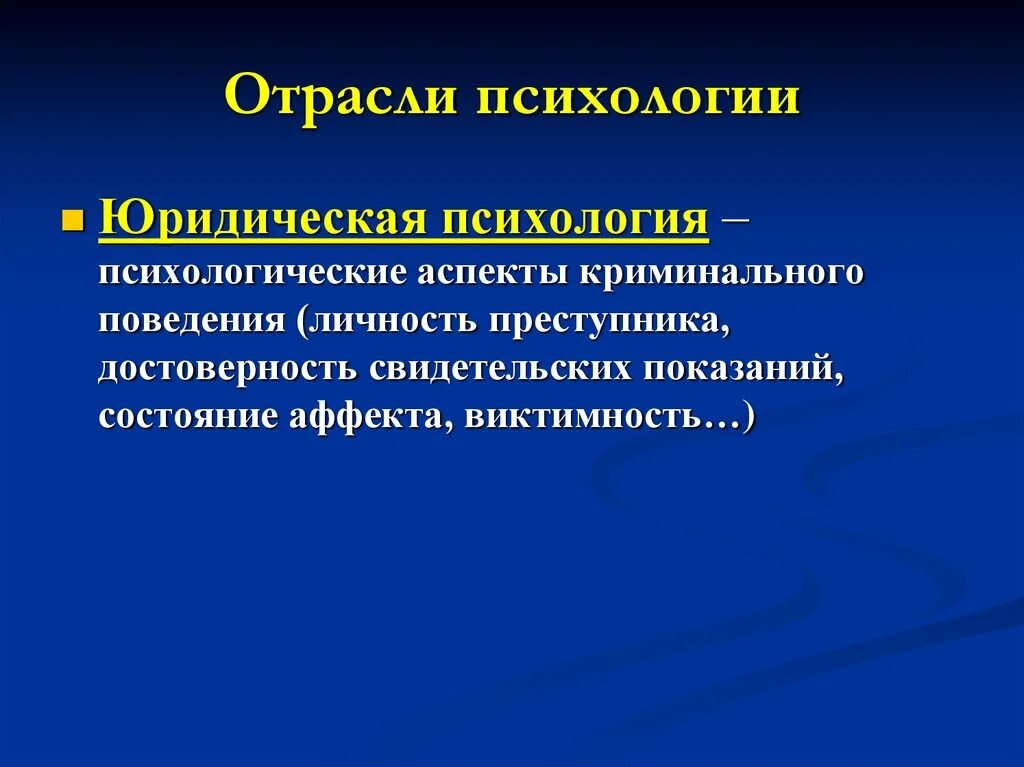 Отрасли психологии

Юридическая психология – психологические аспекты криминального поведения (личность преступника, достоверность свидетельских показаний, состояние аффекта, виктимность…)